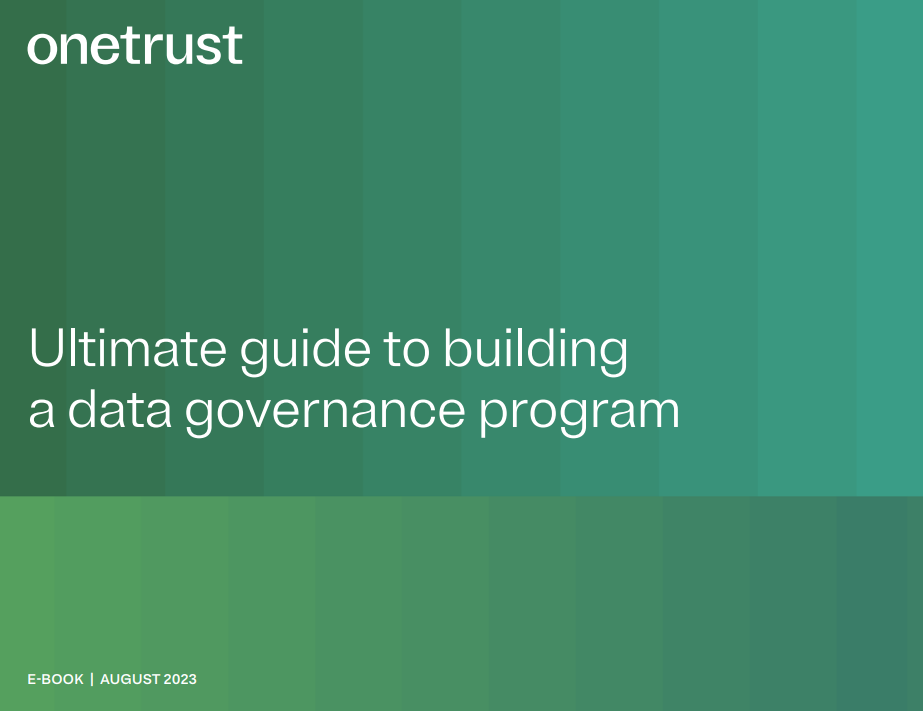 onetrust

Ultimate guide to building a data governance program

E-BOOK | AUGUST 2023